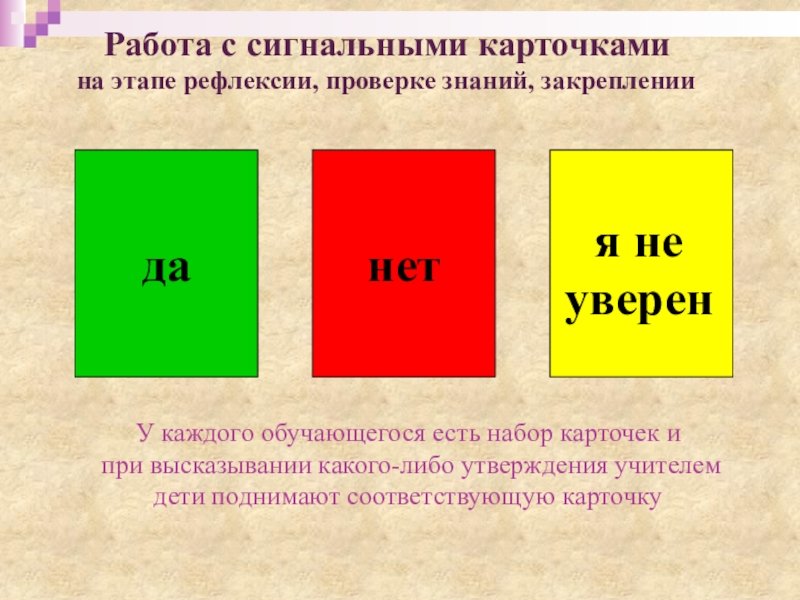 Работа с сигнальными карточками
на этапе рефлексии, проверке знаний, закреплении

да

нет

я не уверен

У каждого обучающегося есть набор карточек и при высказывании какого-либо утверждения учителем дети поднимают соответствующую карточку